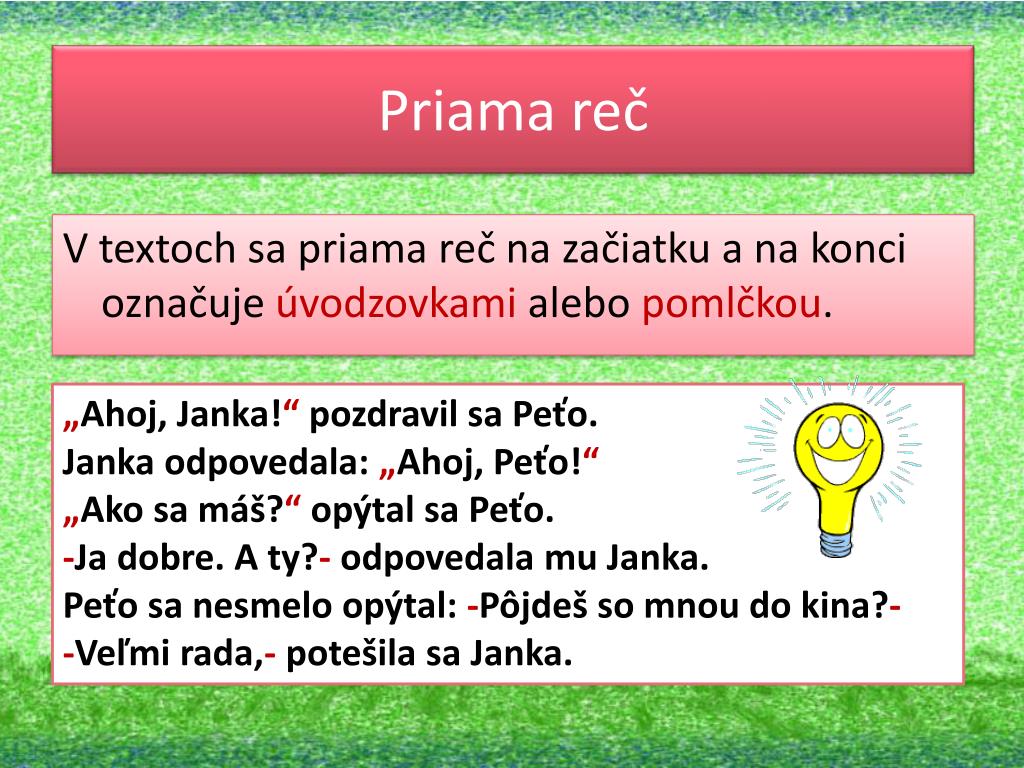 Priama reč

V textoch sa priama reč na začiatku a na konci označuje úvodzovkami alebo pomlčkou.

„Ahoj, Janka!“ pozdravil sa Peťo.
Janka odpovedala: „Ahoj, Peťo!“
„Ako sa máš?“ opýtal sa Peťo.
-Ja dobre. A ty?- odpovedala mu Janka.
Peťo sa nesmelo opýtal: -Pôjdeš so mnou do kina?-
-Veľmi rada,- potešila sa Janka.